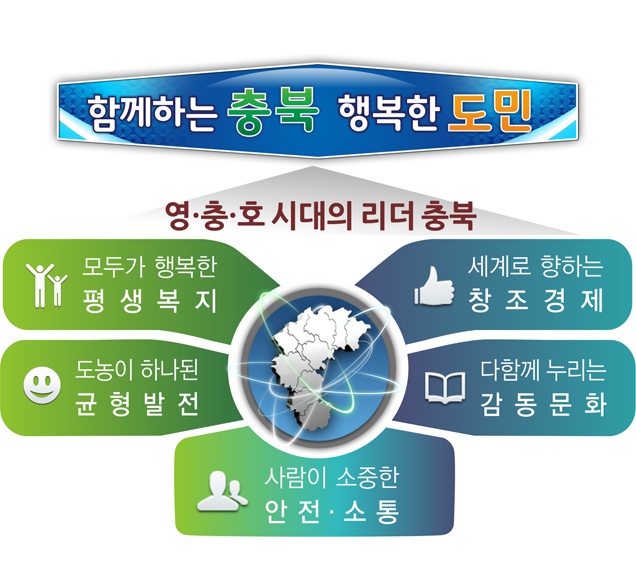 함께하는 충북 행복한 도민

영·충·호 시대의 리더 충북

모두가 행복한
평생복지

세계로 향하는
창조경제

도농이 하나된
균형발전

다함께 누리는
감동문화

사람이 소중한
안전·소통